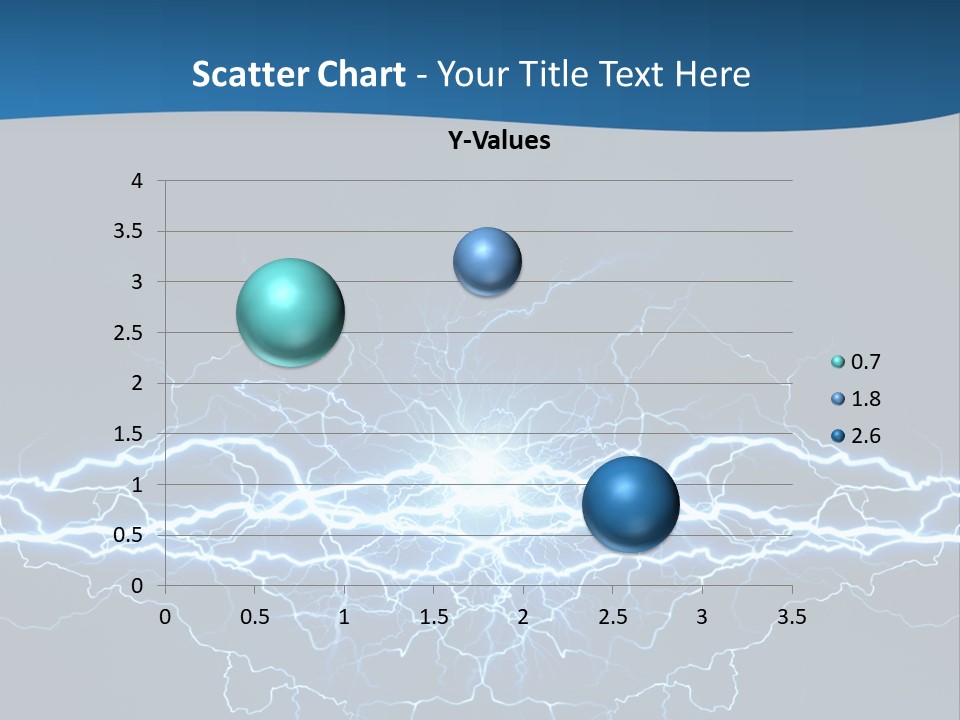 Scatter Chart - Your Title Text Here

Y-Values

4
3.5
3
2.5
2
1.5
1
0.5
0

0 0.5 1 1.5 2 2.5 3 3.5

0.7
1.8
2.6